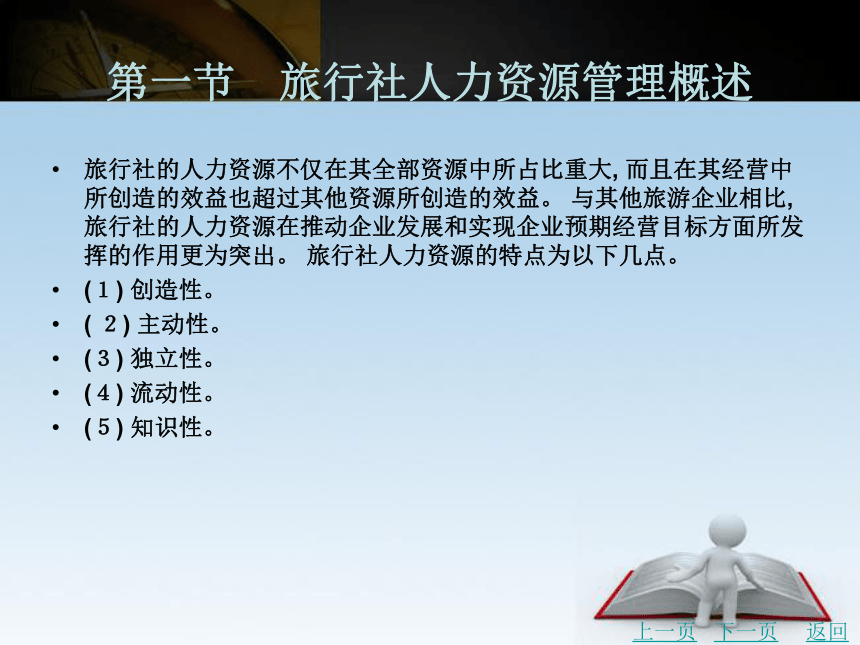 第一节　旅行社人力资源管理概述

• 旅行社的人力资源不仅在其全部资源中所占比重大, 而且在其经营中所创造的效益也超过其他资源所创造的效益。 与其他旅游企业相比, 旅行社的人力资源在推动企业发展和实现企业预期经营目标方面所发挥的作用更为突出。 旅行社人力资源的特点为以下几点。
• ( 1 ) 创造性。
• ( 2 ) 主动性。
• ( 3 ) 独立性。
• ( 4 ) 流动性。
• ( 5 ) 知识性。

上一页　下一页　返回